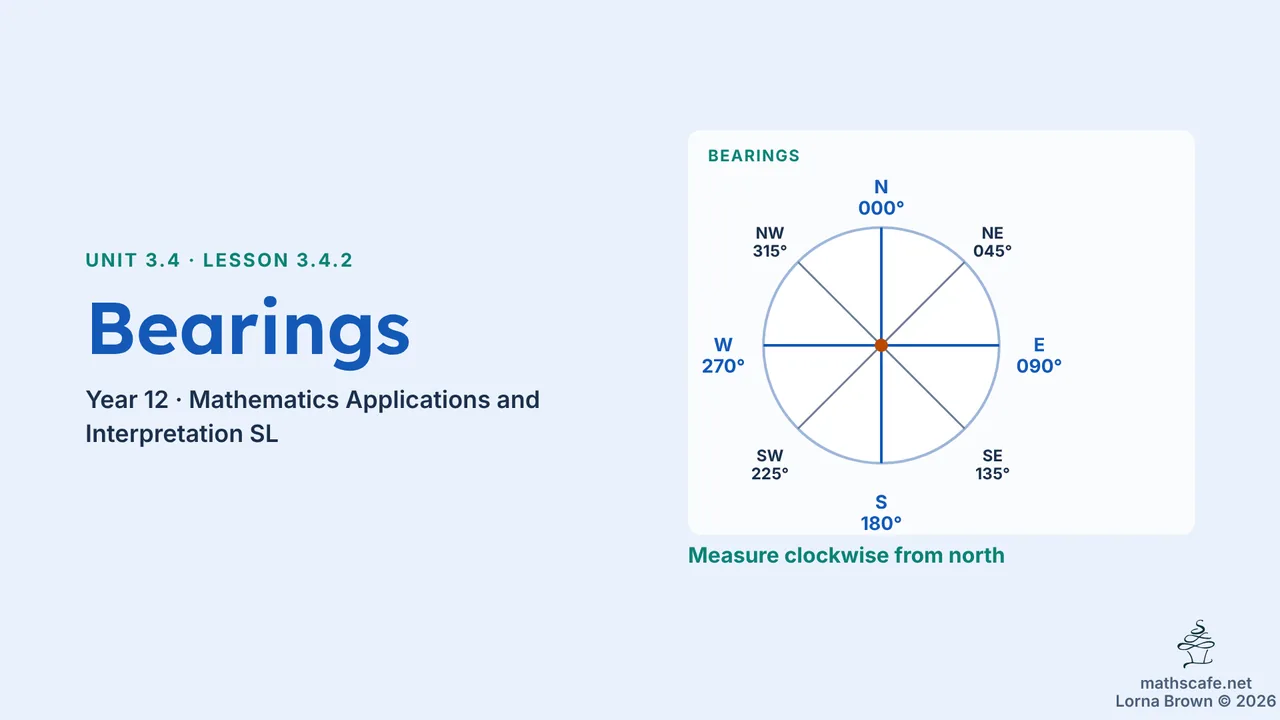 UNIT 3.4 · LESSON 3.4.2

Bearings

Year 12 · Mathematics Applications and Interpretation SL

BEARINGS

N
000°

NW
315°

NE
045°

W
270°

E
090°

SW
225°

SE
135°

S
180°

Measure clockwise from north

mathscafe.net
Lorna Brown © 2026